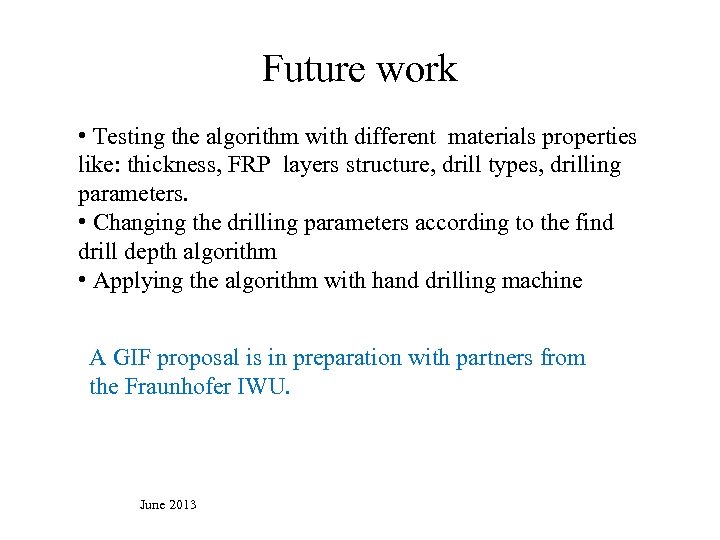 Future work

• Testing the algorithm with different materials properties like: thickness, FRP layers structure, drill types, drilling parameters.
• Changing the drilling parameters according to the find drill depth algorithm
• Applying the algorithm with hand drilling machine

A GIF proposal is in preparation with partners from the Fraunhofer IWU.

June 2013